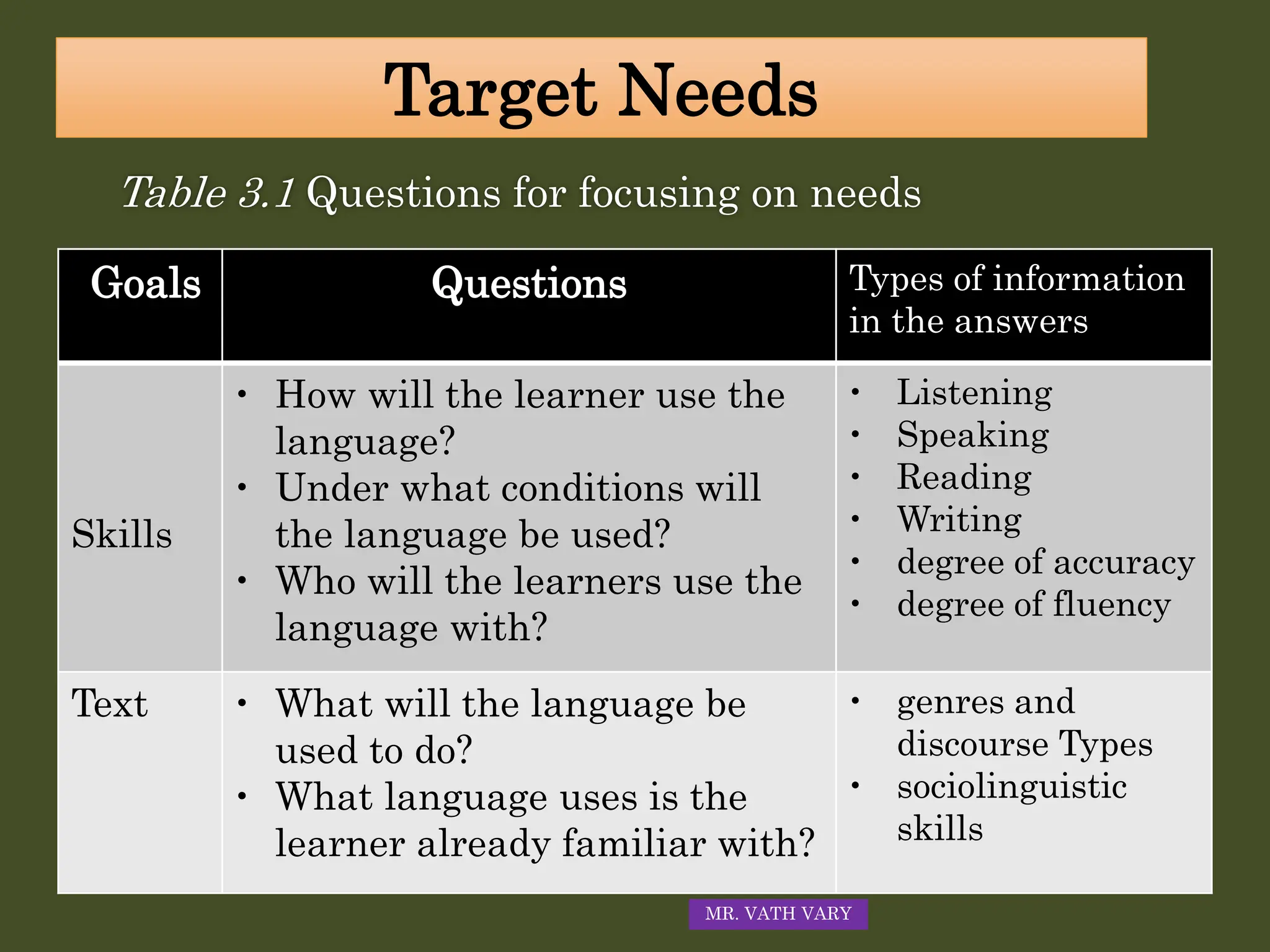 Target Needs

Table 3.1 Questions for focusing on needs

| Goals | Questions | Types of information in the answers |
|---|---|---|
| Skills | • How will the learner use the language? • Under what conditions will the language be used? • Who will the learners use the language with? | • Listening • Speaking • Reading • Writing • degree of accuracy • degree of fluency |
| Text | • What will the language be used to do? • What language uses is the learner already familiar with? | • genres and discourse Types • sociolinguistic skills |

MR. VATH VARY